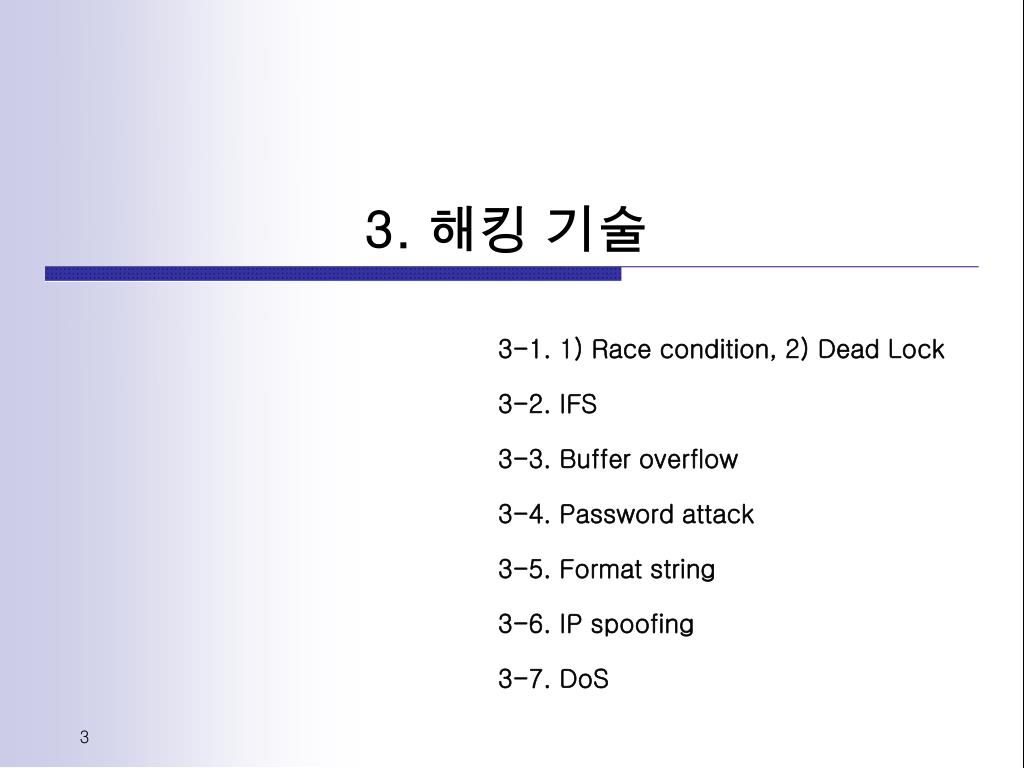 3. 해킹 기술

3-1. 1) Race condition, 2) Dead Lock

3-2. IFS

3-3. Buffer overflow

3-4. Password attack

3-5. Format string

3-6. IP spoofing

3-7. DoS

3